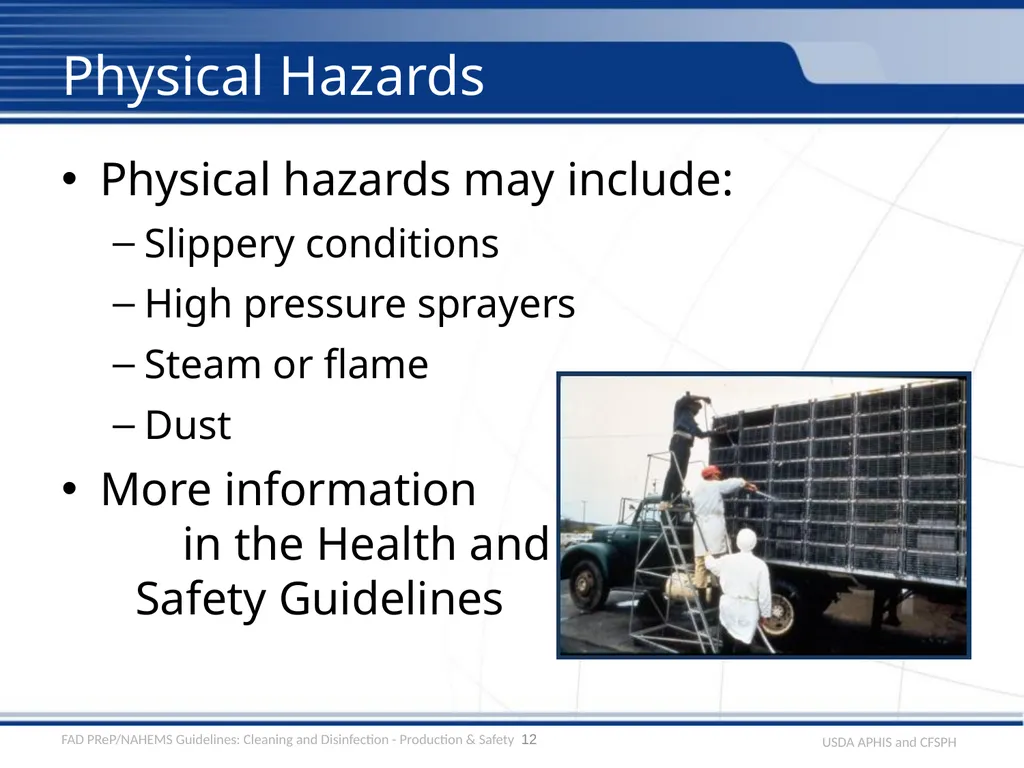 Physical Hazards

• Physical hazards may include:
– Slippery conditions
– High pressure sprayers
– Steam or flame
– Dust

• More information in the Health and Safety Guidelines

FAD PReP/NAHEMS Guidelines: Cleaning and Disinfection - Production & Safety 12

USDA APHIS and CFSPH